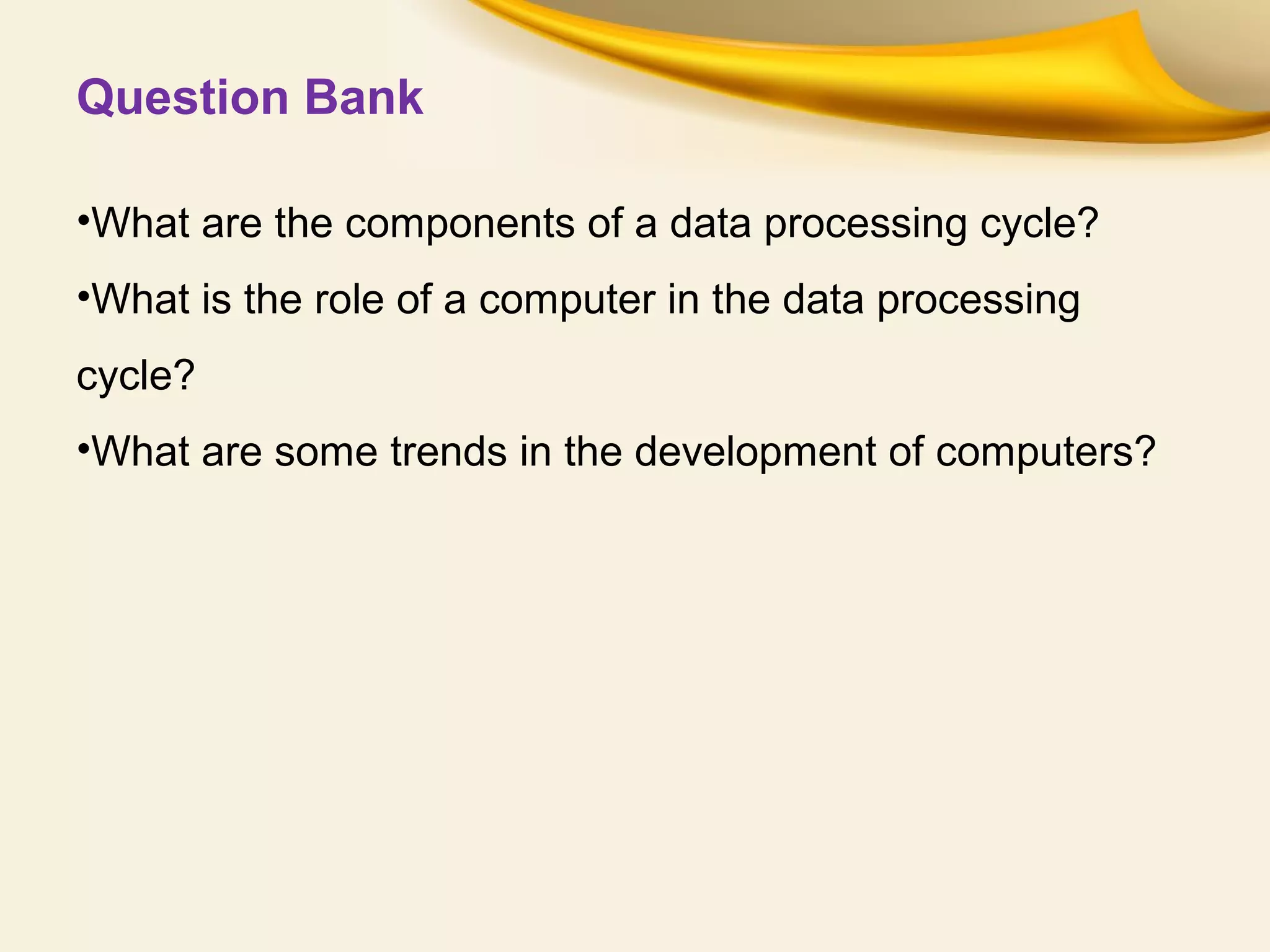 Question Bank

•What are the components of a data processing cycle?

•What is the role of a computer in the data processing cycle?

•What are some trends in the development of computers?